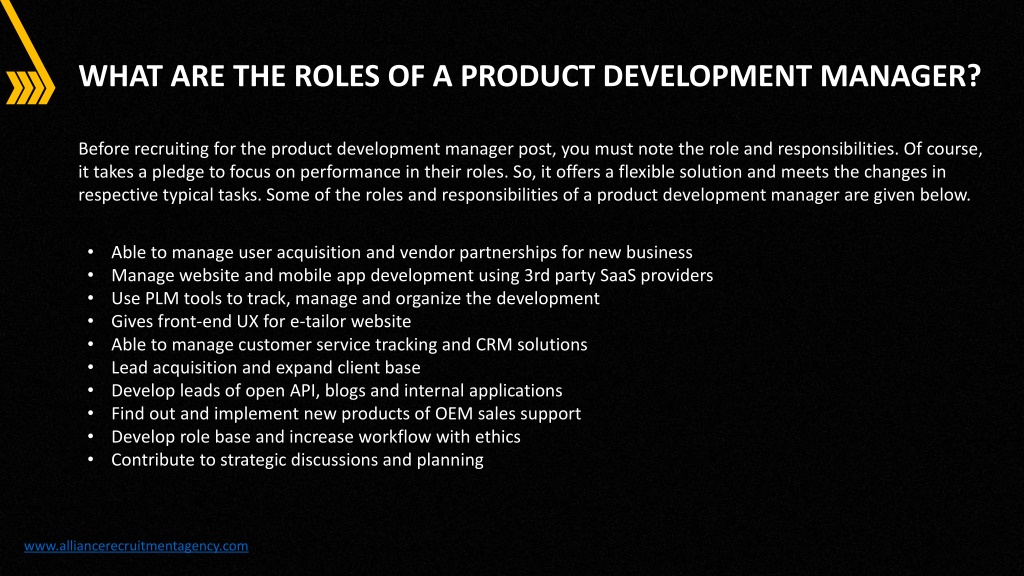 WHAT ARE THE ROLES OF A PRODUCT DEVELOPMENT MANAGER?

Before recruiting for the product development manager post, you must note the role and responsibilities. Of course, it takes a pledge to focus on performance in their roles. So, it offers a flexible solution and meets the changes in respective typical tasks. Some of the roles and responsibilities of a product development manager are given below.

• Able to manage user acquisition and vendor partnerships for new business
• Manage website and mobile app development using 3rd party SaaS providers
• Use PLM tools to track, manage and organize the development
• Gives front-end UX for e-tailor website
• Able to manage customer service tracking and CRM solutions
• Lead acquisition and expand client base
• Develop leads of open API, blogs and internal applications
• Find out and implement new products of OEM sales support
• Develop role base and increase workflow with ethics
• Contribute to strategic discussions and planning

www.alliancerecruitmentagency.com